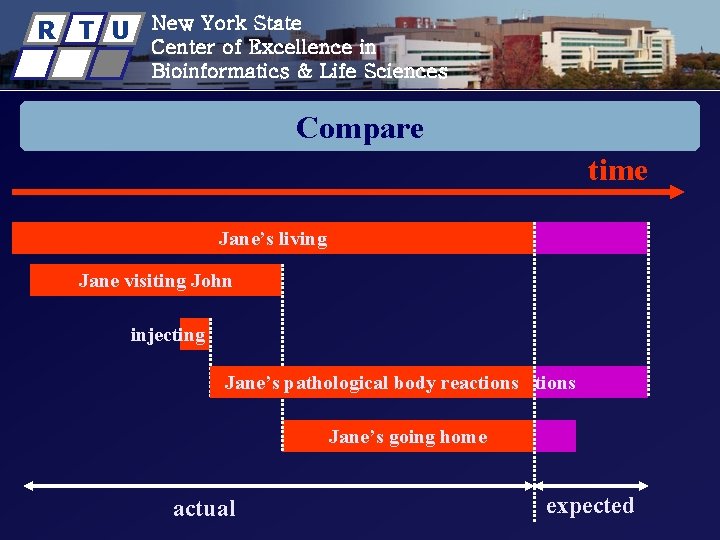 R T U

New York State
Center of Excellence in
Bioinformatics & Life Sciences

Compare

time

Jane's living

Jane visiting John

injecting

Jane's pathological body reactions tions

Jane's going home

actual

expected